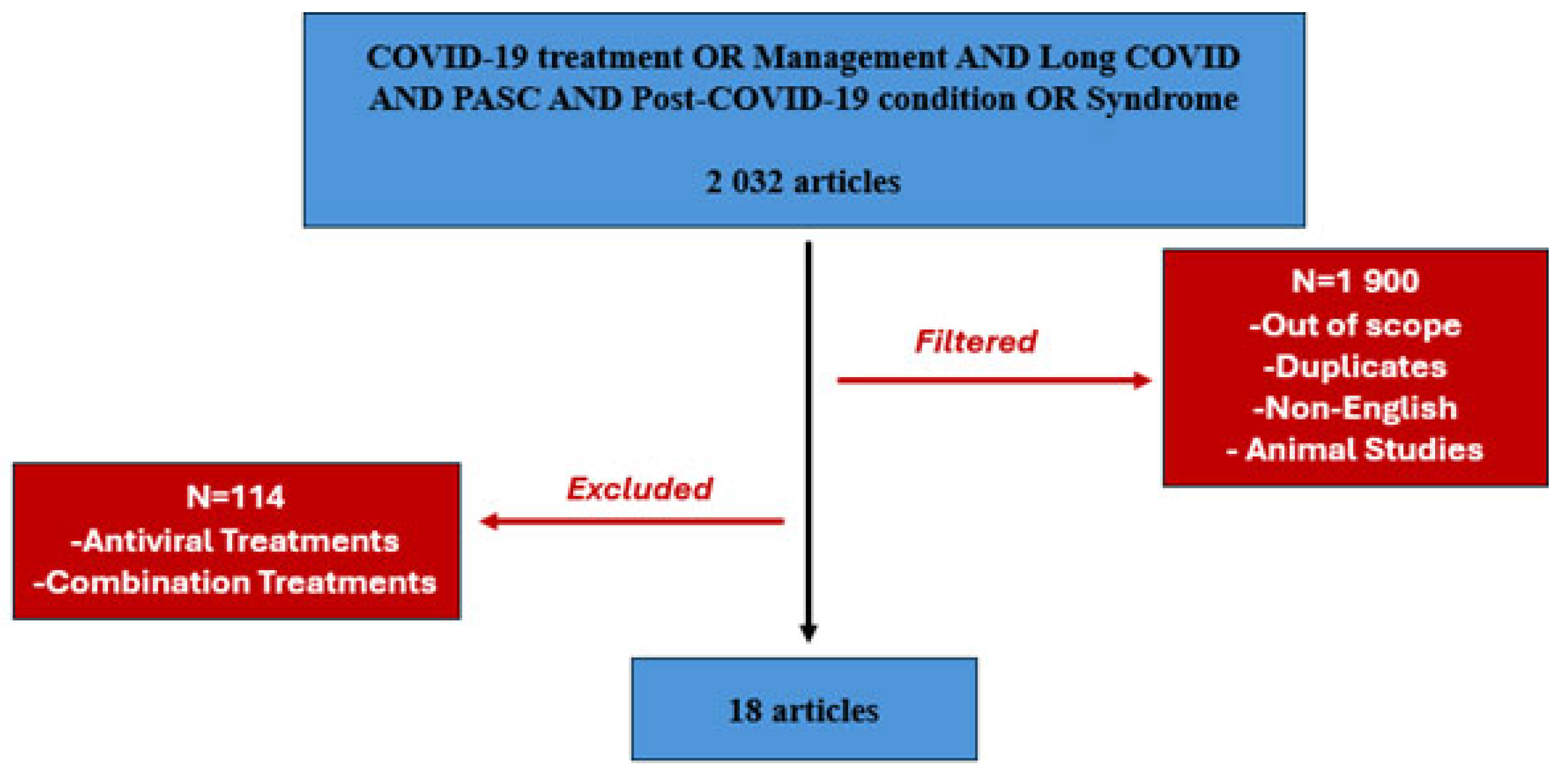 COVID-19 treatment OR Management AND Long COVID AND PASC AND Post-COVID-19 condition OR Syndrome

2 032 articles

Filtered

N=1 900
-Out of scope
-Duplicates
-Non-English
- Animal Studies

Excluded

N=114
-Antiviral Treatments
-Combination Treatments

18 articles